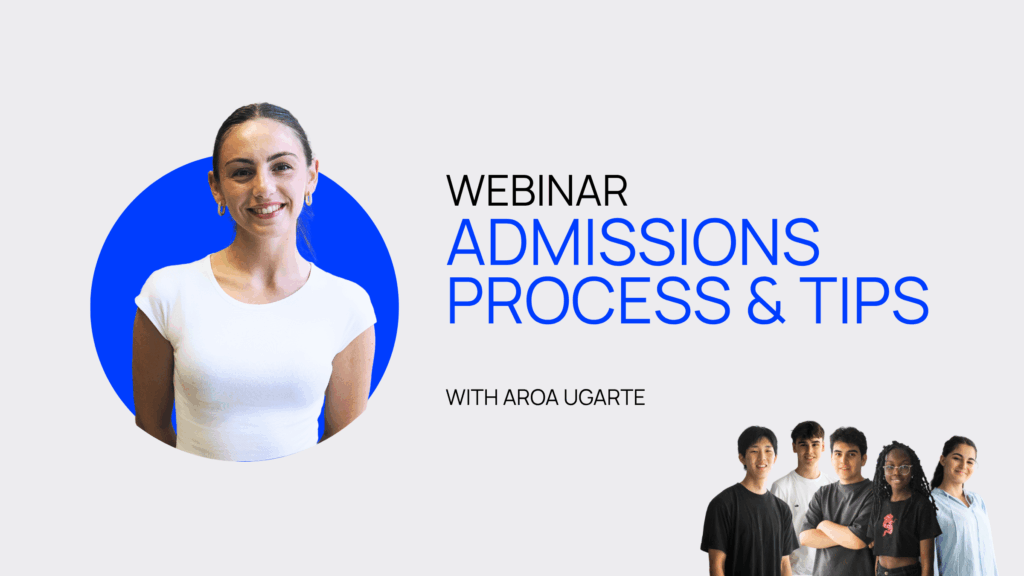 WEBINAR
ADMISSIONS PROCESS & TIPS

WITH AROA UGARTE